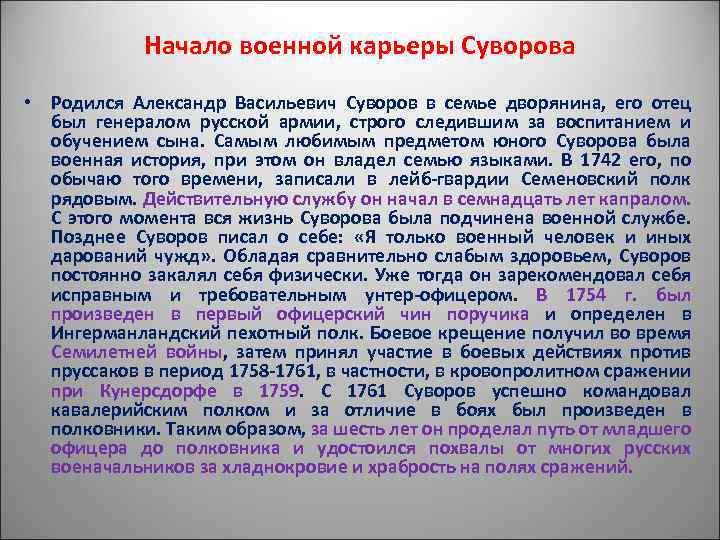 Начало военной карьеры Суворова

• Родился Александр Васильевич Суворов в семье дворянина, его отец был генералом русской армии, строго следившим за воспитанием и обучением сына. Самым любимым предметом юного Суворова была военная история, при этом он владел семью языками. В 1742 его, по обычаю того времени, записали в лейб-гвардии Семеновский полк рядовым. Действительную службу он начал в семнадцать лет капралом. С этого момента вся жизнь Суворова была подчинена военной службе. Позднее Суворов писал о себе: «Я только военный человек и иных дарований чужд». Обладая сравнительно слабым здоровьем, Суворов постоянно закалял себя физически. Уже тогда он зарекомендовал себя исправным и требовательным унтер-офицером. В 1754 г. был произведен в первый офицерский чин поручика и определен в Ингерманландский пехотный полк. Боевое крещение получил во время Семилетней войны, затем принял участие в боевых действиях против пруссаков в период 1758-1761, в частности, в кровопролитном сражении при Кунерсдорфе в 1759. С 1761 Суворов успешно командовал кавалерийским полком и за отличие в боях был произведен в полковники. Таким образом, за шесть лет он проделал путь от младшего офицера до полковника и удостоился похвалы от многих русских военачальников за хладнокровие и храбрость на полях сражений.